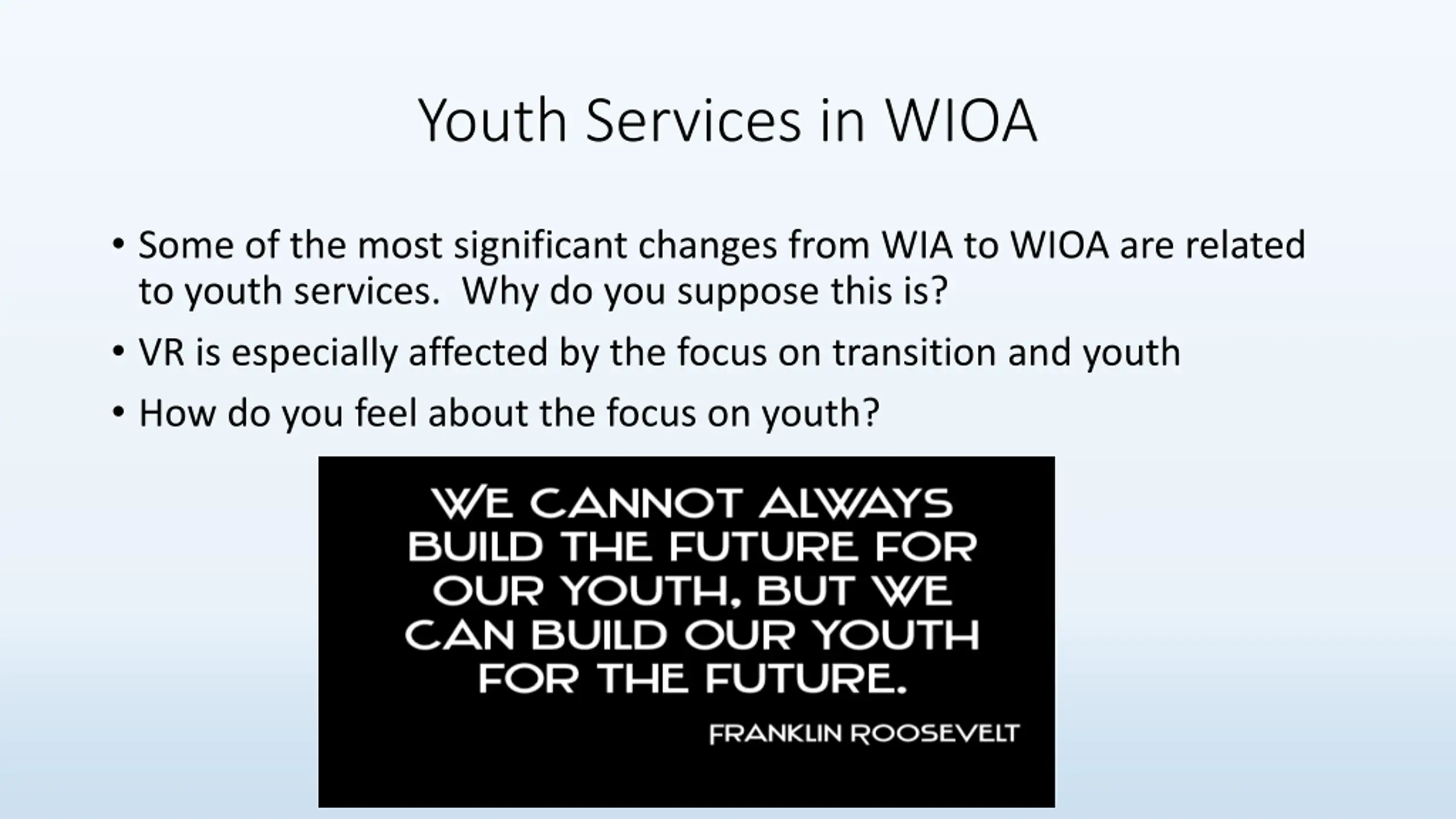 Youth Services in WIOA

• Some of the most significant changes from WIA to WIOA are related to youth services. Why do you suppose this is?

• VR is especially affected by the focus on transition and youth

• How do you feel about the focus on youth?

WE CANNOT ALWAYS BUILD THE FUTURE FOR OUR YOUTH, BUT WE CAN BUILD OUR YOUTH FOR THE FUTURE.

FRANKLIN ROOSEVELT